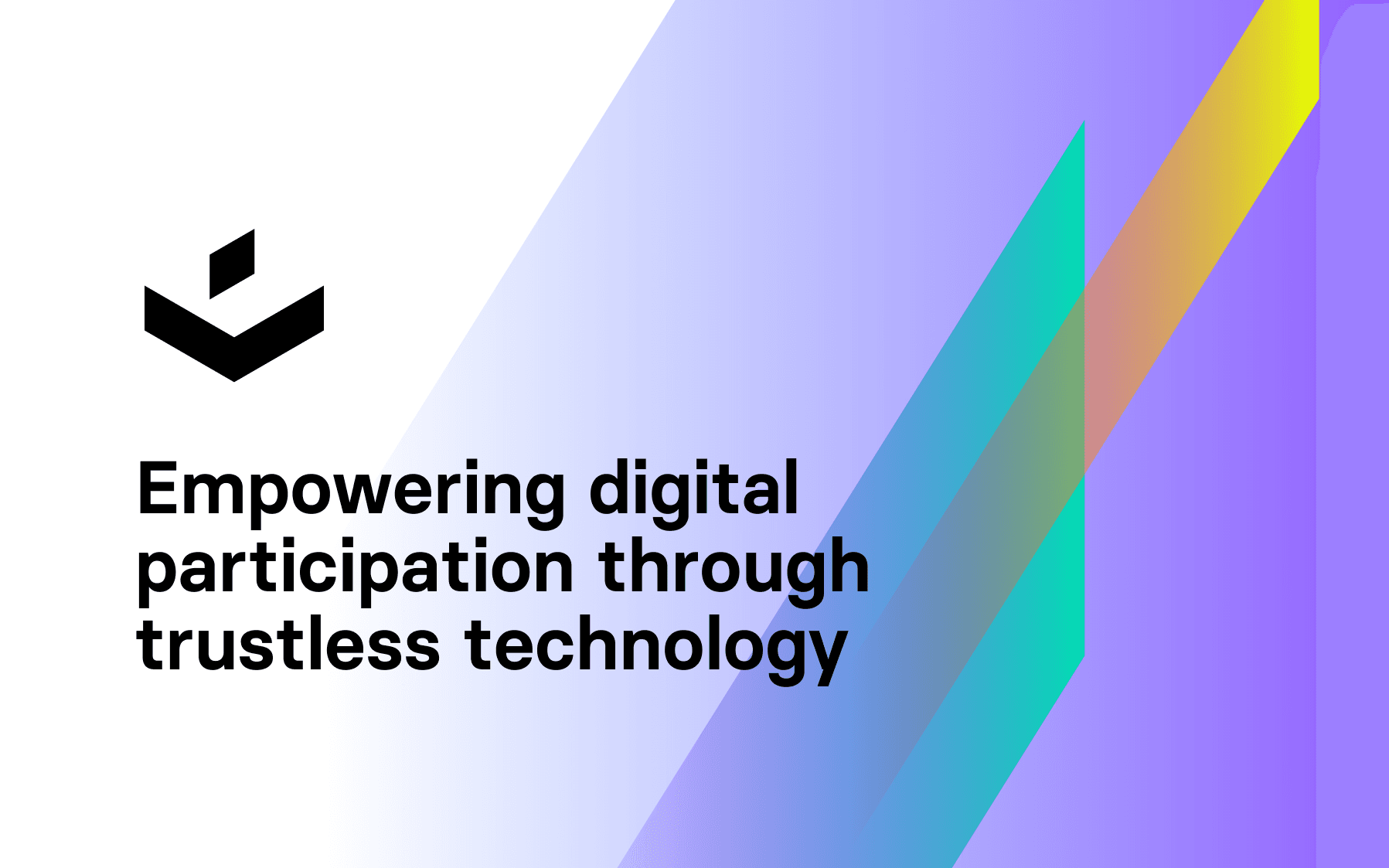 Empowering digital participation through trustless technology